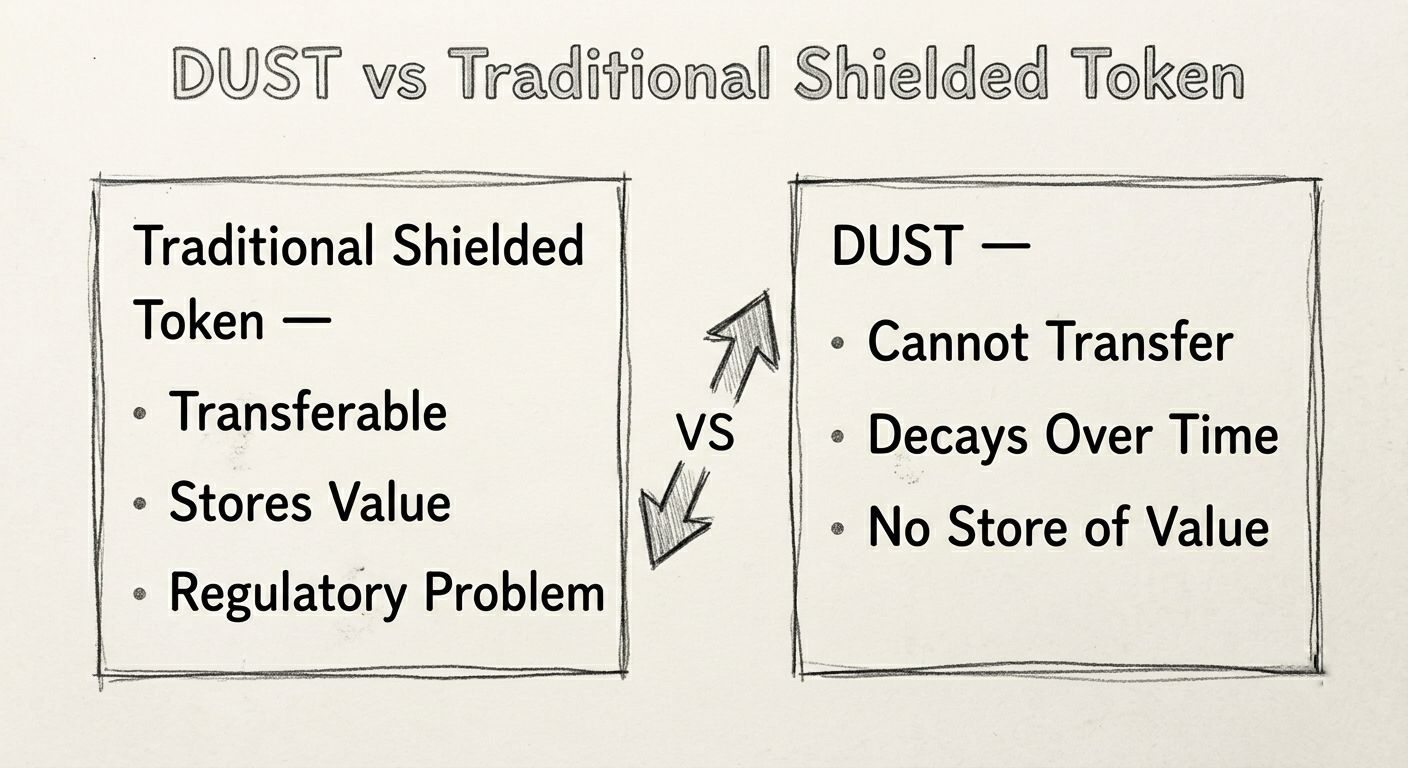 DUST vs Traditional Shielded Token

Traditional Shielded Token —

• Transferable
• Stores Value
• Regulatory Problem

VS

DUST —

• Cannot Transfer
• Decays Over Time
• No Store of Value